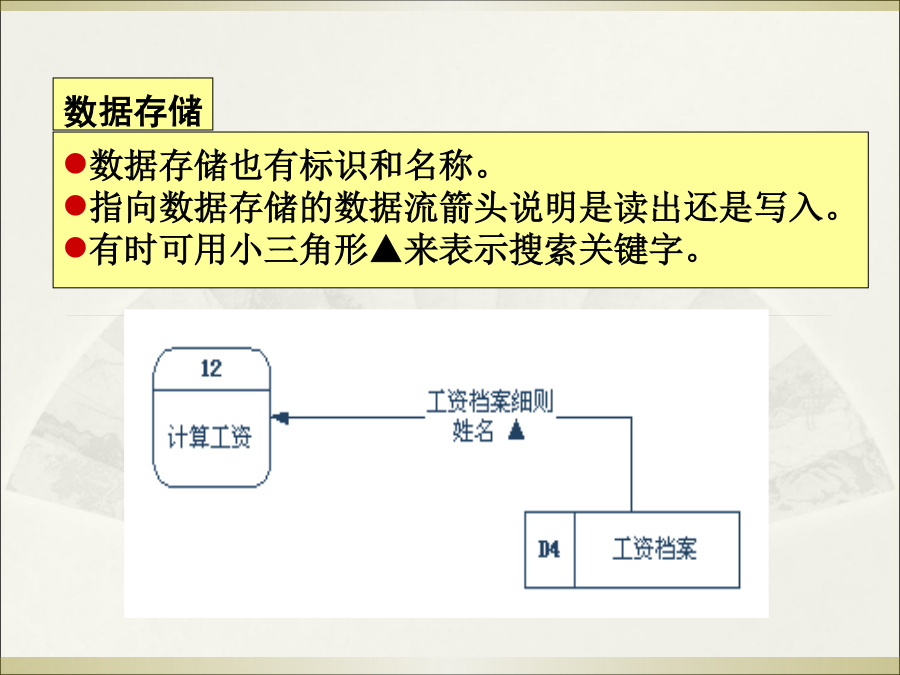 数据存储

●数据存储也有标识和名称。
●指向数据存储的数据流箭头说明是读出还是写入。
●有时可用小三角形▲来表示搜索关键字。

12
计算工资

工资档案细则
姓名 ▲

D4
工资档案